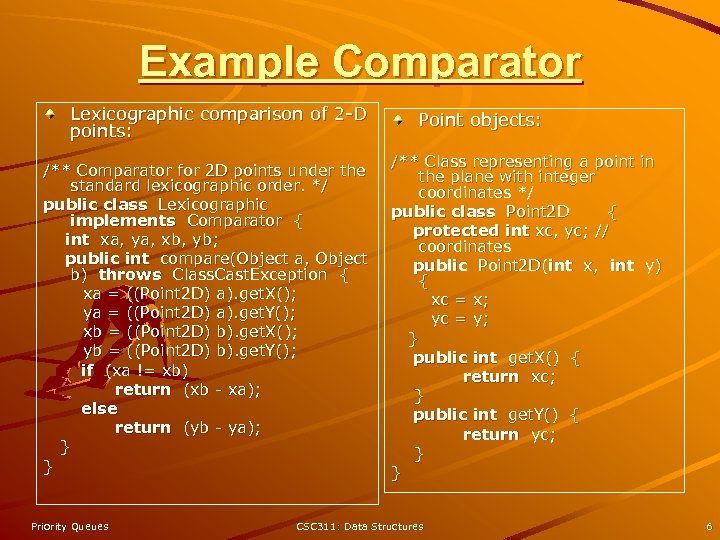 Example Comparator

Lexicographic comparison of 2-D points:

/** Comparator for 2D points under the standard lexicographic order. */
public class Lexicographic implements Comparator {
int xa, ya, xb, yb;
public int compare(Object a, Object b) throws ClassCastException {
xa = ((Point2D) a).getX();
ya = ((Point2D) a).getY();
xb = ((Point2D) b).getX();
yb = ((Point2D) b).getY();
if (xa != xb)
return (xb - xa);
else
return (yb - ya);
}
}

Point objects:

/** Class representing a point in the plane with integer coordinates */
public class Point2D {
protected int xc, yc; // coordinates
public Point2D(int x, int y) {
xc = x;
yc = y;
}
public int getX() {
return xc;
}
public int getY() {
return yc;
}
}

Priority Queues

CSC311: Data Structures

6